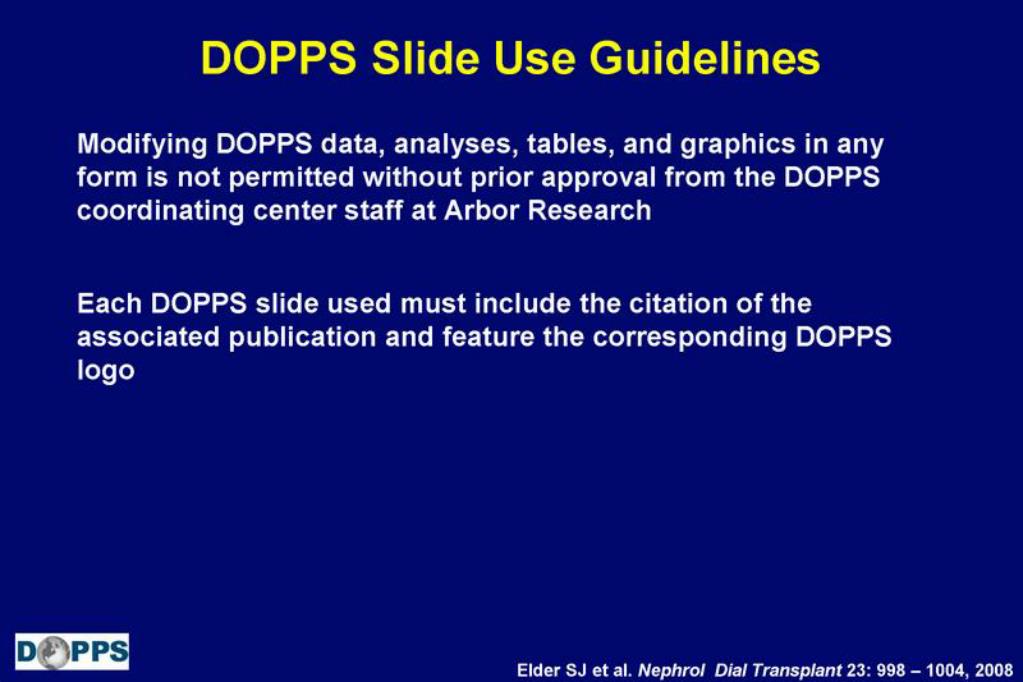 DOPPS Slide Use Guidelines

Modifying DOPPS data, analyses, tables, and graphics in any form is not permitted without prior approval from the DOPPS coordinating center staff at Arbor Research

Each DOPPS slide used must include the citation of the associated publication and feature the corresponding DOPPS logo

DOPPS

Elder SJ et al. Nephrol Dial Transplant 23: 998 – 1004, 2008